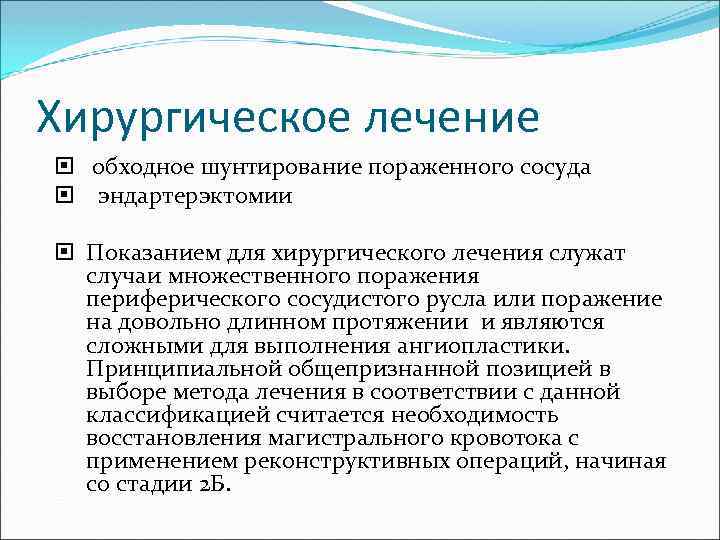 Хирургическое лечение

обходное шунтирование пораженного сосуда

эндартерэктомии

Показанием для хирургического лечения служат случаи множественного поражения периферического сосудистого русла или поражение на довольно длинном протяжении и являются сложными для выполнения ангиопластики. Принципиальной общепризнанной позицией в выборе метода лечения в соответствии с данной классификацией считается необходимость восстановления магистрального кровотока с применением реконструктивных операций, начиная со стадии 2Б.